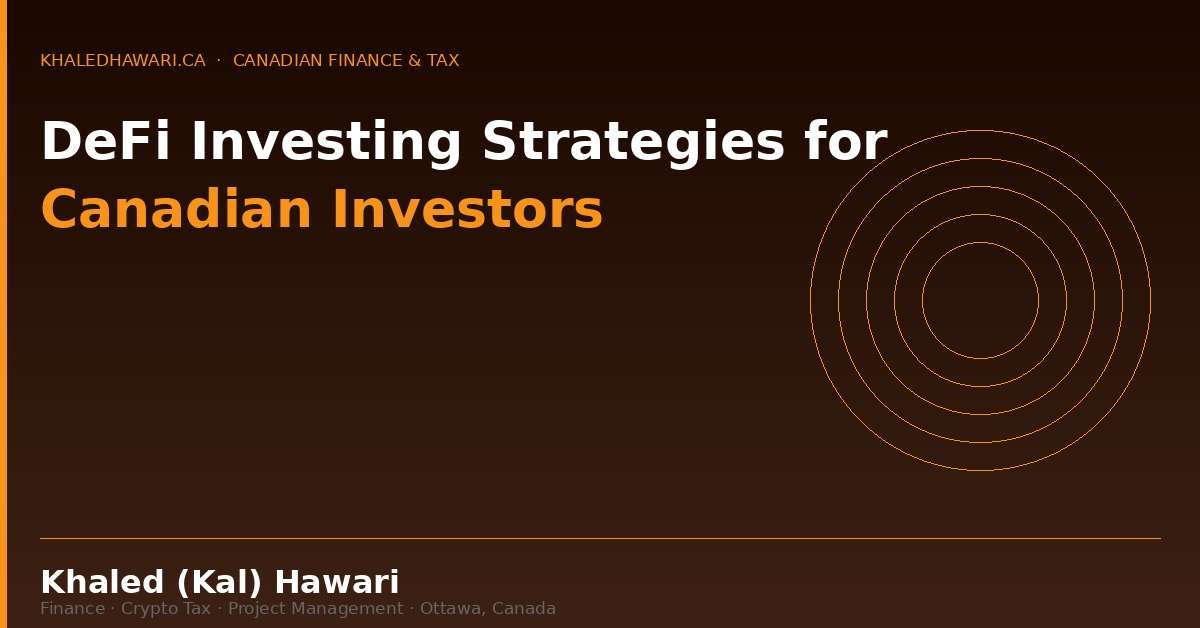 KHALEDHAWARI.CA · CANADIAN FINANCE & TAX

DeFi Investing Strategies for Canadian Investors

Khaled (Kal) Hawari

Finance · Crypto Tax · Project Management · Ottawa, Canada